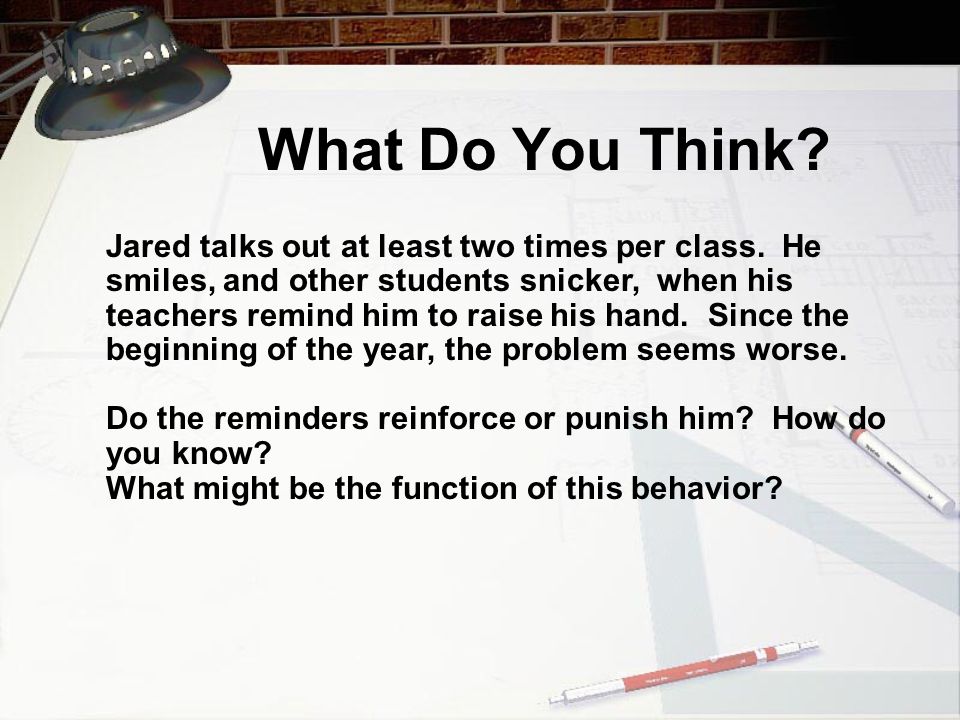 What Do You Think?

Jared talks out at least two times per class. He smiles, and other students snicker, when his teachers remind him to raise his hand. Since the beginning of the year, the problem seems worse.

Do the reminders reinforce or punish him? How do you know?
What might be the function of this behavior?